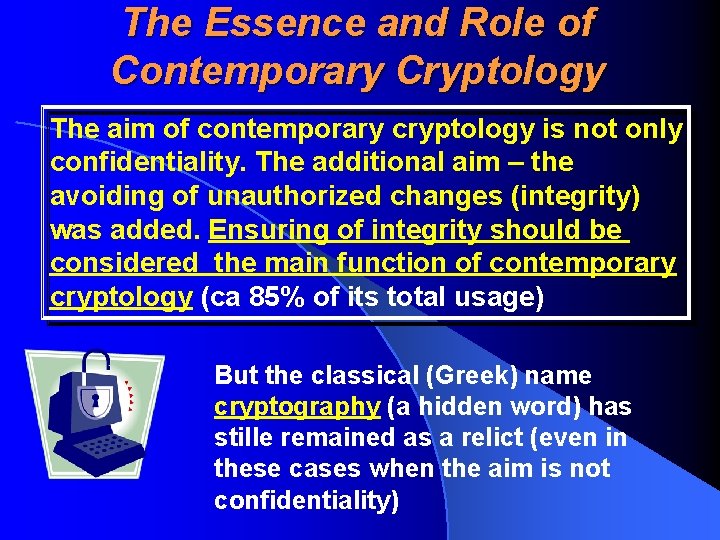 The Essence and Role of Contemporary Cryptology

The aim of contemporary cryptology is not only confidentiality. The additional aim – the avoiding of unauthorized changes (integrity) was added. Ensuring of integrity should be considered the main function of contemporary cryptology (ca 85% of its total usage)

But the classical (Greek) name cryptography (a hidden word) has stille remained as a relict (even in these cases when the aim is not confidentiality)